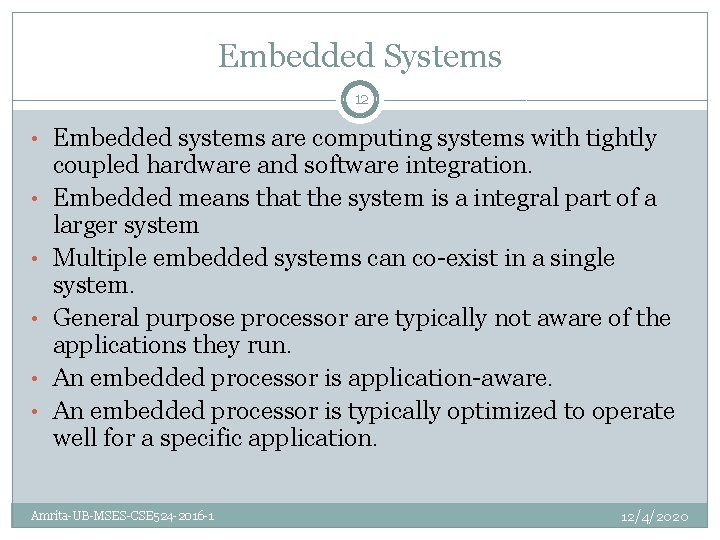 Embedded Systems

12

• Embedded systems are computing systems with tightly coupled hardware and software integration.
• Embedded means that the system is a integral part of a larger system
• Multiple embedded systems can co-exist in a single system.
• General purpose processor are typically not aware of the applications they run.
• An embedded processor is application-aware.
• An embedded processor is typically optimized to operate well for a specific application.

Amrita-UB-MSES-CSE524-2016-1

12/4/2020